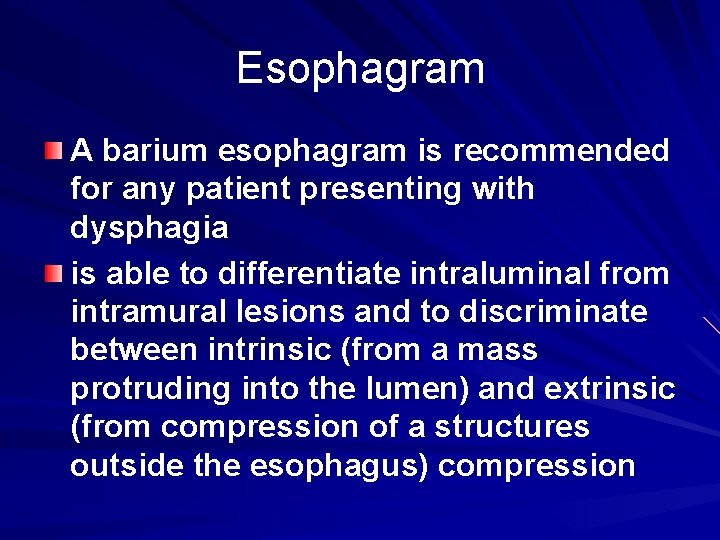 Esophagram

A barium esophagram is recommended for any patient presenting with dysphagia

is able to differentiate intraluminal from intramural lesions and to discriminate between intrinsic (from a mass protruding into the lumen) and extrinsic (from compression of a structures outside the esophagus) compression